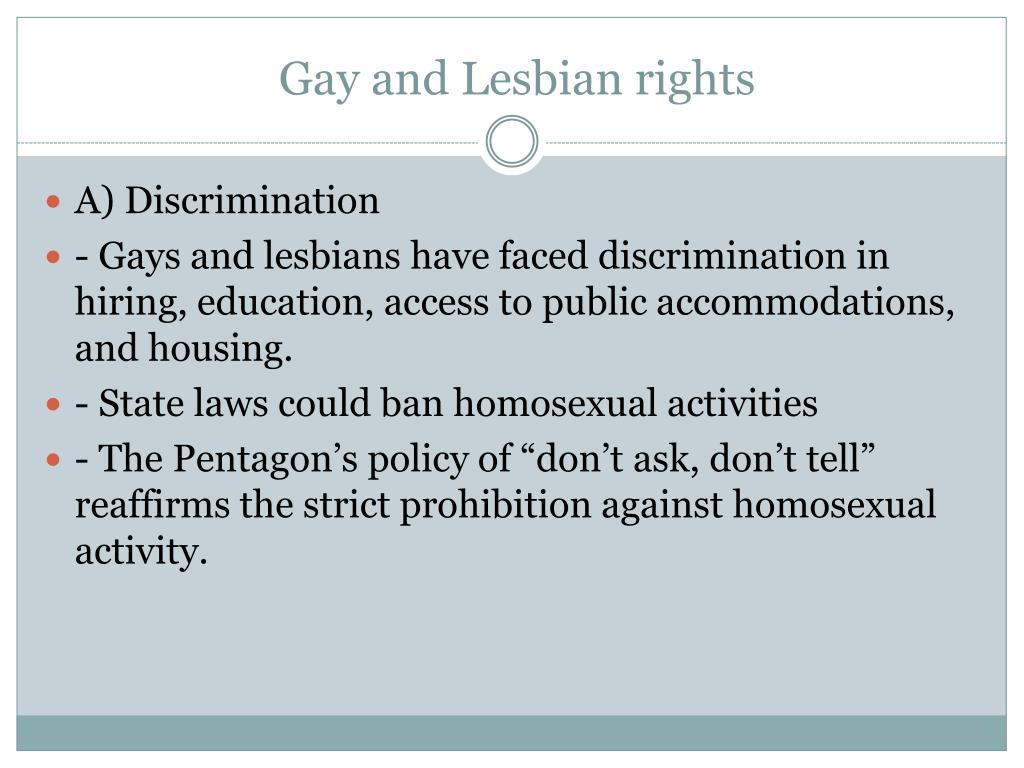 Gay and Lesbian rights

- A) Discrimination
- - Gays and lesbians have faced discrimination in hiring, education, access to public accommodations, and housing.
- - State laws could ban homosexual activities
- - The Pentagon’s policy of “don’t ask, don’t tell” reaffirms the strict prohibition against homosexual activity.